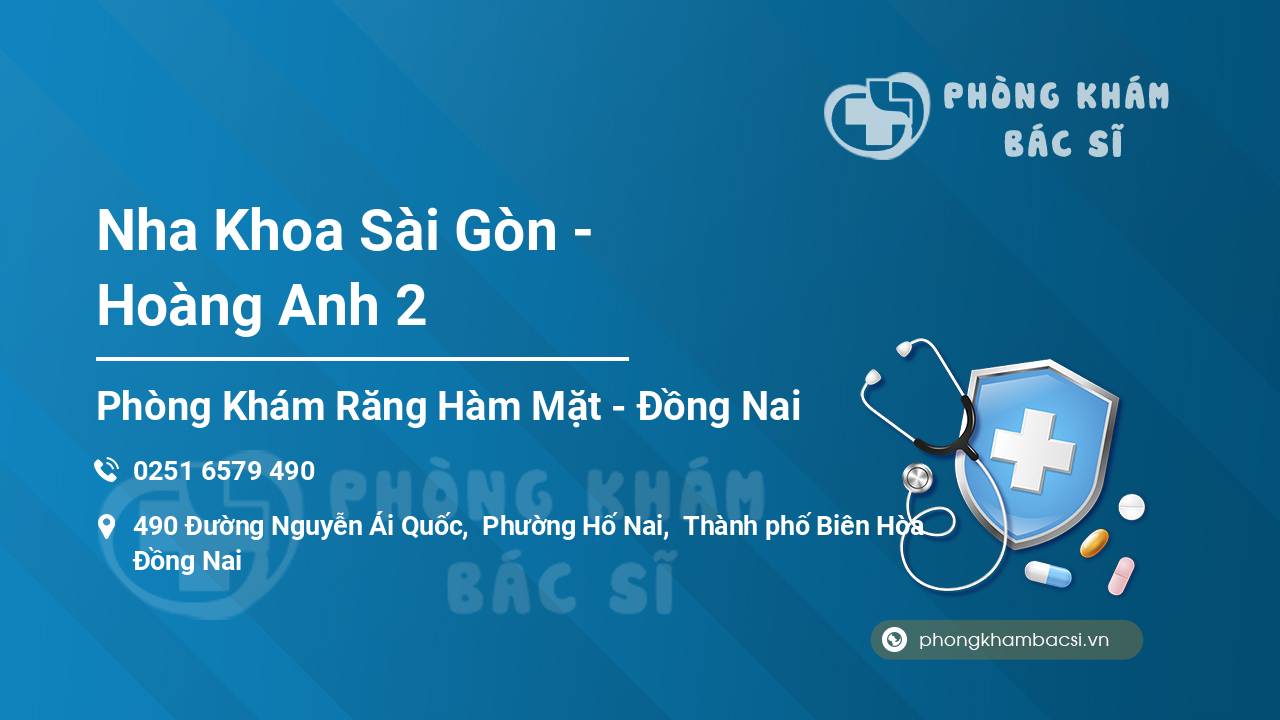 PHÒNG KHÁM
BÁC SĨ

Nha Khoa Sài Gòn - Hoàng Anh 2

Phòng Khám Răng Hàm Mặt - Đồng Nai

0251 6579 490

490 Đường Nguyễn Ái Quốc, Phường Hố Nai, Thành phố Biên Hòa Đồng Nai

PHÒNG KHÁM
BÁC SĨ

phongkhambacsi.vn